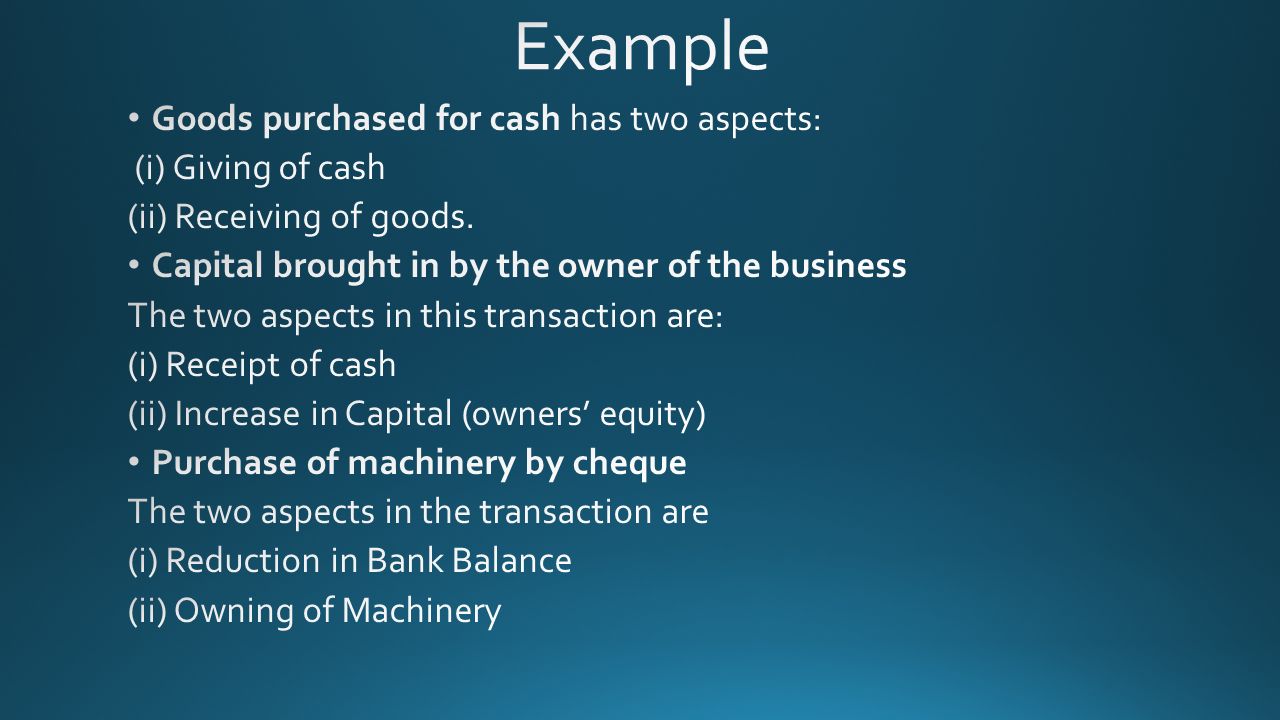 Example

• Goods purchased for cash has two aspects:

(i) Giving of cash

(ii) Receiving of goods.

• Capital brought in by the owner of the business

The two aspects in this transaction are:

(i) Receipt of cash

(ii) Increase in Capital (owners' equity)

• Purchase of machinery by cheque

The two aspects in the transaction are

(i) Reduction in Bank Balance

(ii) Owning of Machinery